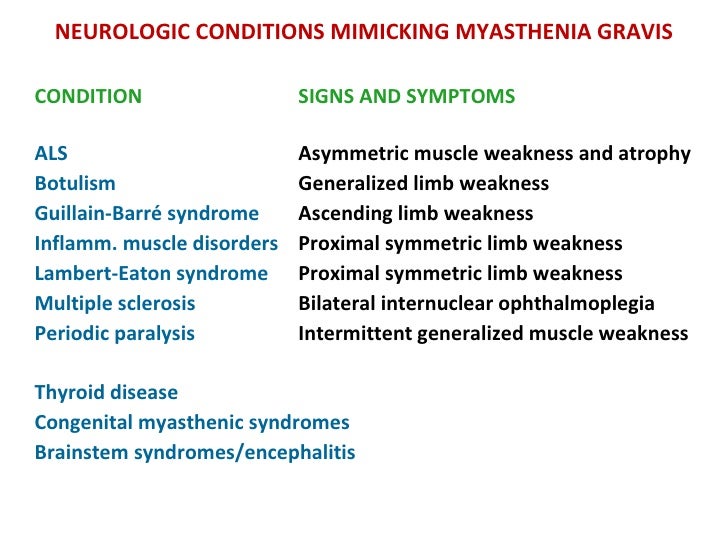 NEUROLOGIC CONDITIONS MIMICKING MYASTHENIA GRAVIS

| CONDITION | SIGNS AND SYMPTOMS |
|---|---|
| ALS | Asymmetric muscle weakness and atrophy |
| Botulism | Generalized limb weakness |
| Guillain-Barré syndrome | Ascending limb weakness |
| Inflamm. muscle disorders | Proximal symmetric limb weakness |
| Lambert-Eaton syndrome | Proximal symmetric limb weakness |
| Multiple sclerosis | Bilateral internuclear ophthalmoplegia |
| Periodic paralysis | Intermittent generalized muscle weakness |

Thyroid disease
Congenital myasthenic syndromes
Brainstem syndromes/encephalitis